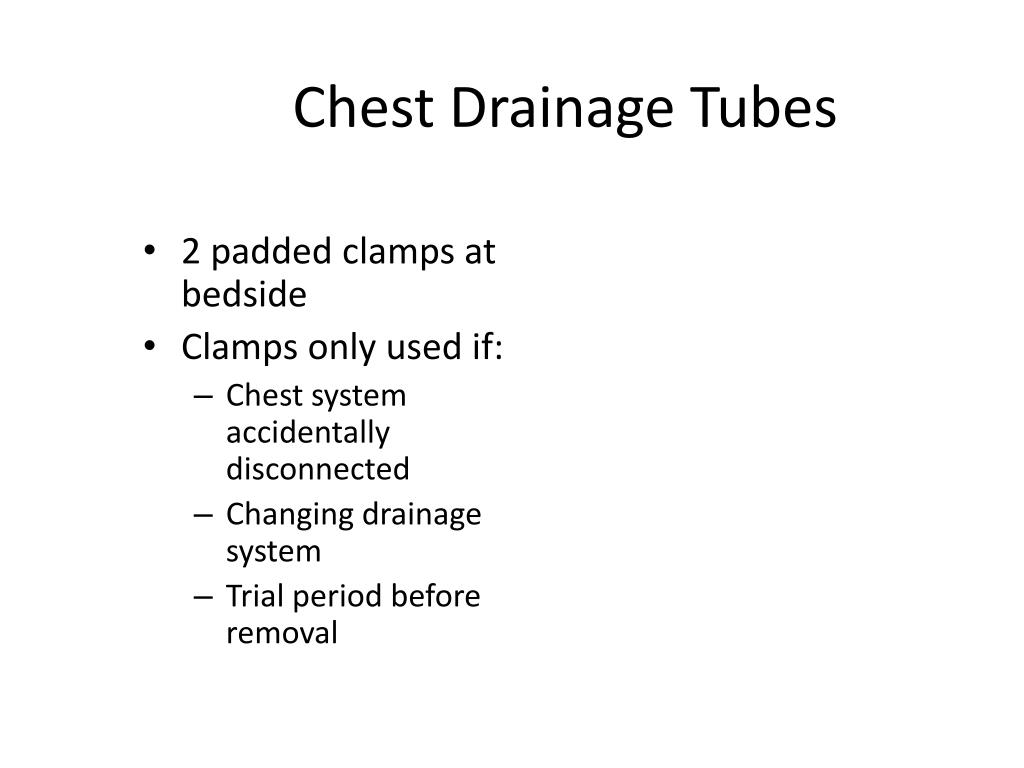 Chest Drainage Tubes

• 2 padded clamps at bedside
• Clamps only used if:
– Chest system accidentally disconnected
– Changing drainage system
– Trial period before removal